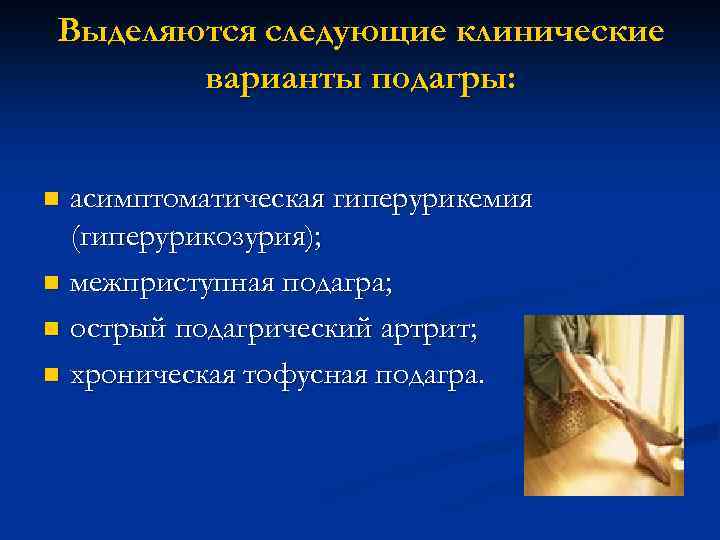 Выделяются следующие клинические варианты подагры:

- асимптоматическая гиперурикемия (гиперурикозурия);
- межприступная подагра;
- острый подагрический артрит;
- хроническая тофусная подагра.